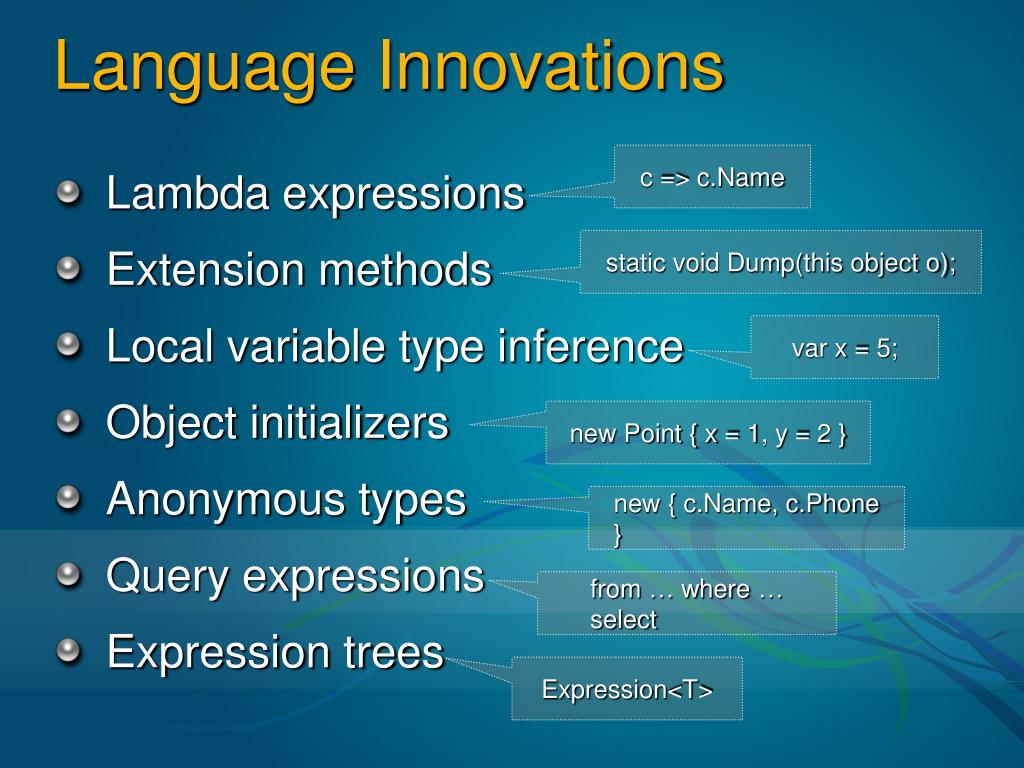 Language Innovations

Lambda expressions

c => c.Name

Extension methods

static void Dump(this object o);

Local variable type inference

var x = 5;

Object initializers

new Point { x = 1, y = 2 }

Anonymous types

new { c.Name, c.Phone }

Query expressions

from … where … select

Expression trees

Expression<T>